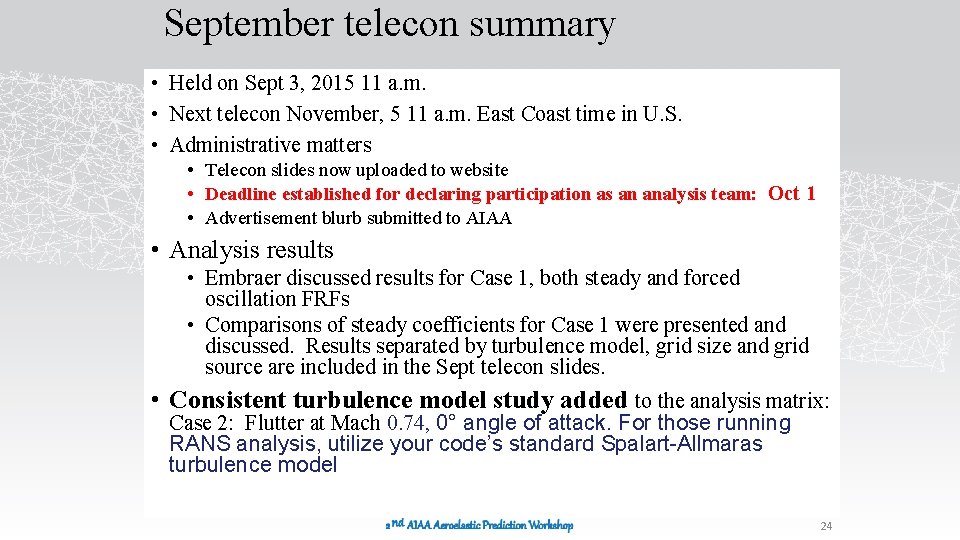 September telecon summary

• Held on Sept 3, 2015 11 a.m.
• Next telecon November, 5 11 a.m. East Coast time in U.S.
• Administrative matters
  • Telecon slides now uploaded to website
  • Deadline established for declaring participation as an analysis team: Oct 1
  • Advertisement blurb submitted to AIAA
• Analysis results
  • Embraer discussed results for Case 1, both steady and forced oscillation FRFs
  • Comparisons of steady coefficients for Case 1 were presented and discussed. Results separated by turbulence model, grid size and grid source are included in the Sept telecon slides.
• Consistent turbulence model study added to the analysis matrix: Case 2: Flutter at Mach 0.74, 0° angle of attack. For those running RANS analysis, utilize your code's standard Spalart-Allmaras turbulence model

2nd AIAA Aeroelastic Prediction Workshop

24